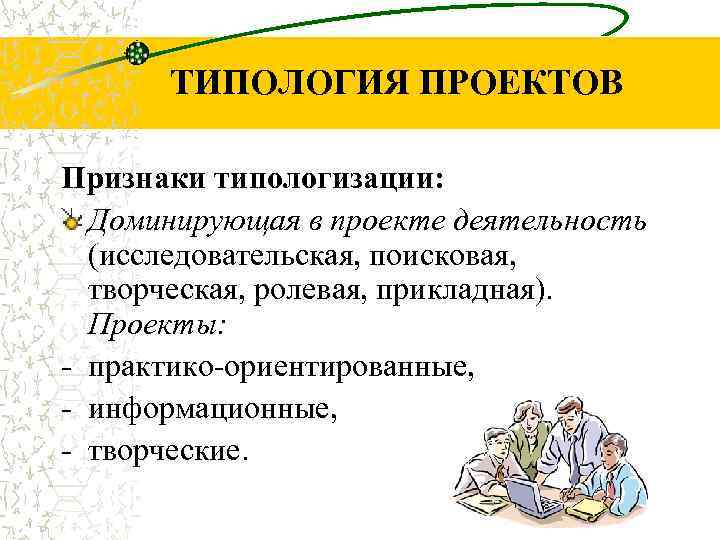 ТИПОЛОГИЯ ПРОЕКТОВ

Признаки типологизации:

Доминирующая в проекте деятельность (исследовательская, поисковая, творческая, ролевая, прикладная). Проекты:

- практико-ориентированные,
- информационные,
- творческие.